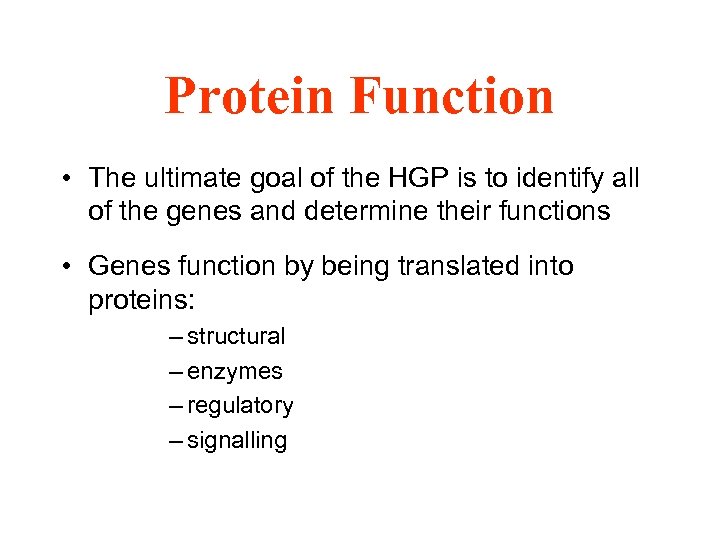 Protein Function

• The ultimate goal of the HGP is to identify all of the genes and determine their functions

• Genes function by being translated into proteins:

– structural
– enzymes
– regulatory
– signalling